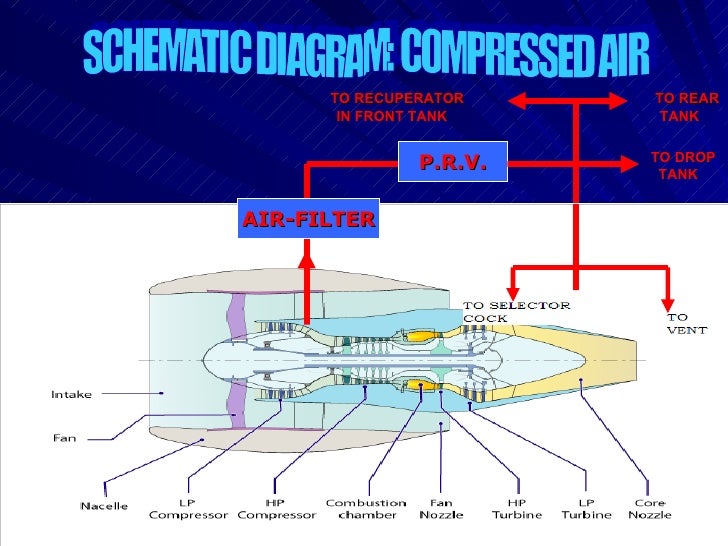 SCHEMATIC DIAGRAM: COMPRESSED AIR

TO RECUPERATOR IN FRONT TANK

TO REAR TANK

P.R.V.

TO DROP TANK

AIR-FILTER

TO SELECTOR COCK

TO VENT

Intake

Fan

Nacelle

LP Compressor

HP Compressor

Combustion chamber

Fan Nozzle

HP Turbine

LP Turbine

Core Nozzle